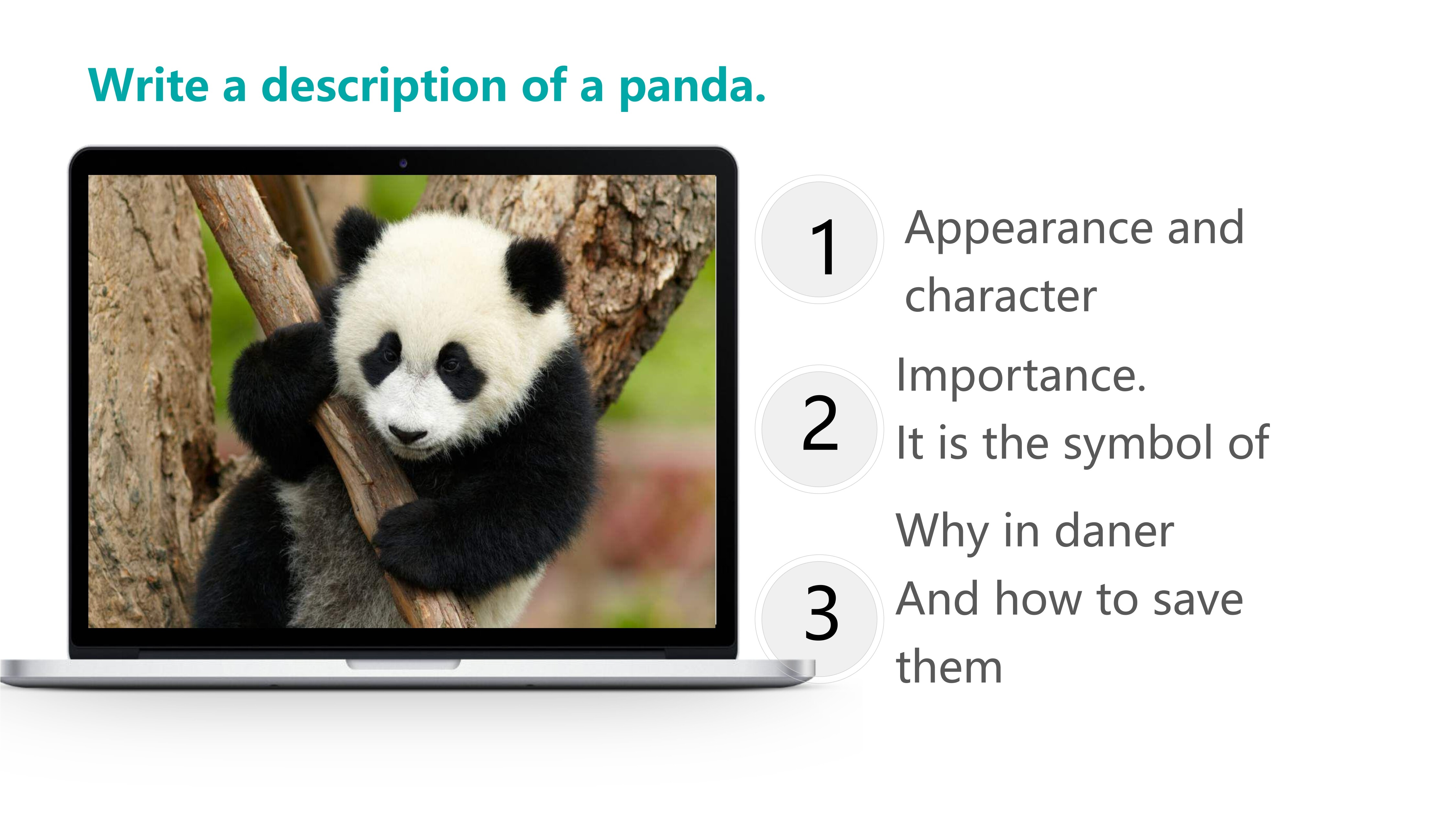 Write a description of a panda.

1 Appearance and character

2 Importance.
It is the symbol of

3 Why in daner
And how to save them